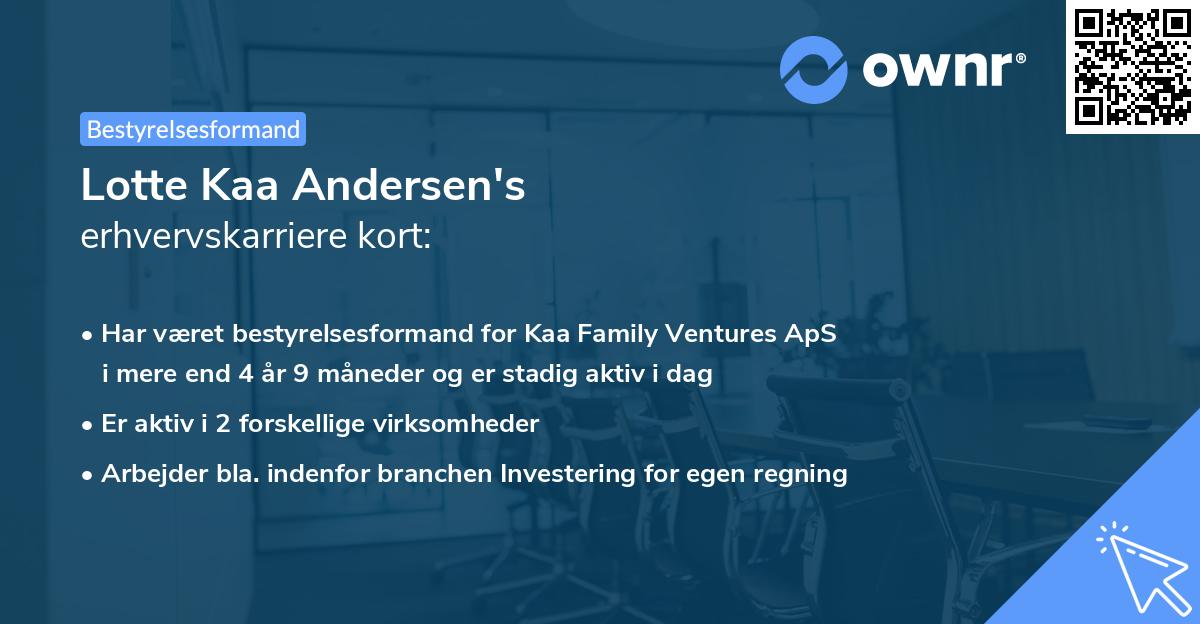 ownr®

Bestyrelsesformand

Lotte Kaa Andersen's
erhvervskarriere kort:

• Har været bestyrelsesformand for Kaa Family Ventures ApS i mere end 4 år 9 måneder og er stadig aktiv i dag
• Er aktiv i 2 forskellige virksomheder
• Arbejder bla. indenfor branchen Investering for egen regning